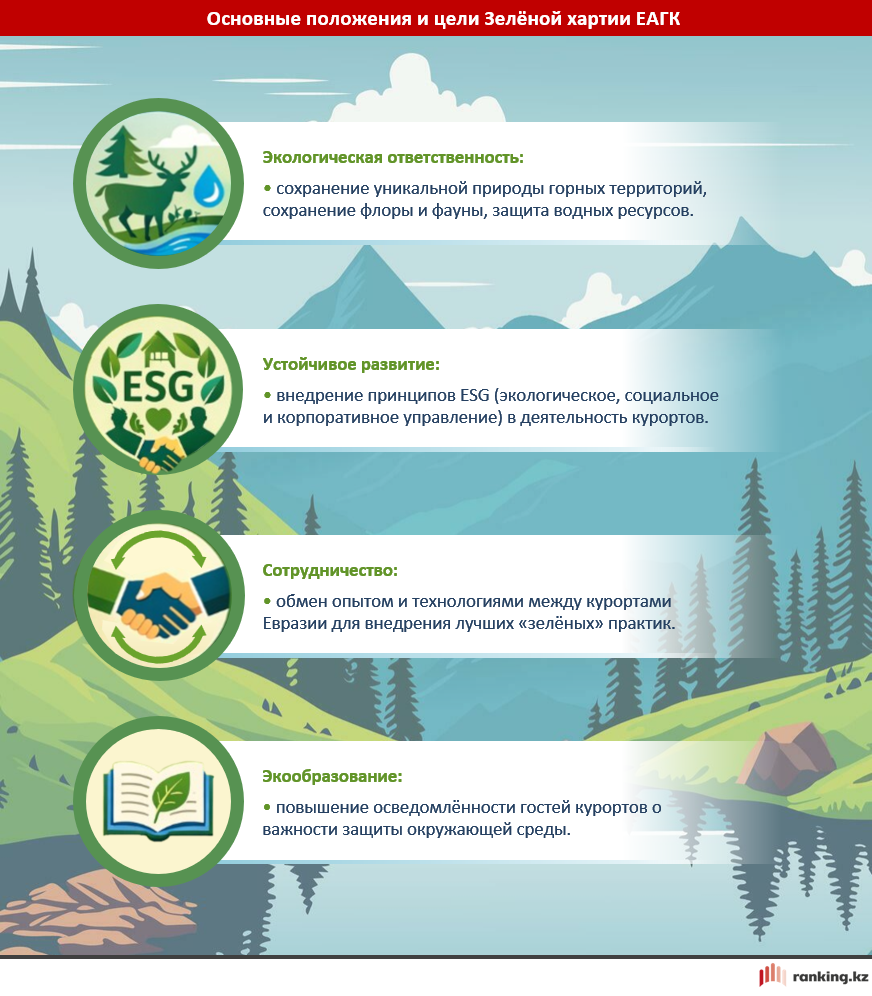 Основные положения и цели Зелёной хартии ЕАГК

Экологическая ответственность:

• сохранение уникальной природы горных территорий, сохранение флоры и фауны, защита водных ресурсов.

ESG

Устойчивое развитие:

• внедрение принципов ESG (экологическое, социальное и корпоративное управление) в деятельность курортов.

Сотрудничество:

• обмен опытом и технологиями между курортами Евразии для внедрения лучших «зелёных» практик.

Экообразование:

• повышение осведомлённости гостей курортов о важности защиты окружающей среды.

ranking.kz